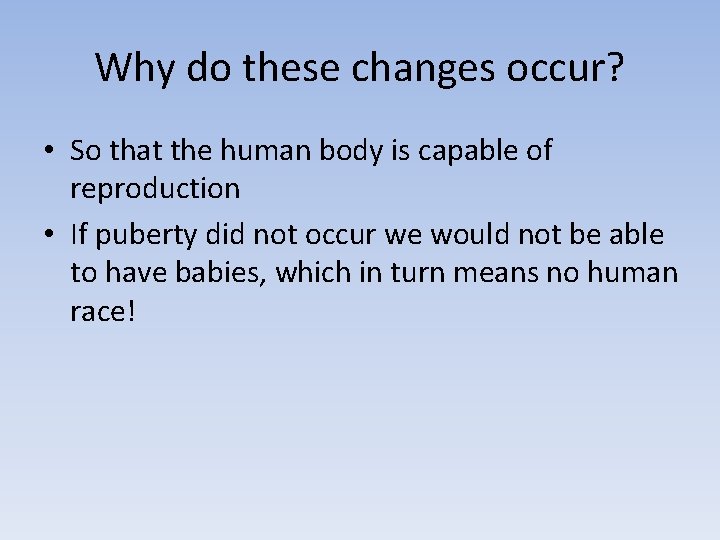 Why do these changes occur?

• So that the human body is capable of reproduction

• If puberty did not occur we would not be able to have babies, which in turn means no human race!